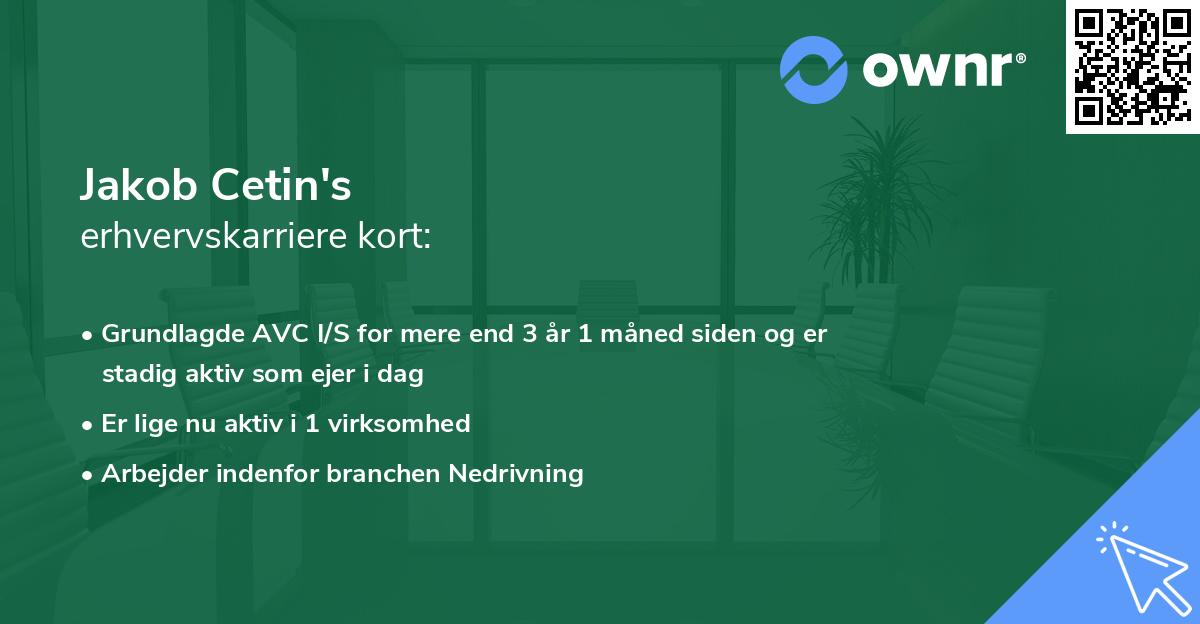 ownr®

Jakob Cetin's
erhvervskarriere kort:

• Grundlagde AVC I/S for mere end 3 år 1 måned siden og er stadig aktiv som ejer i dag
• Er lige nu aktiv i 1 virksomhed
• Arbejder indenfor branchen Nedrivning